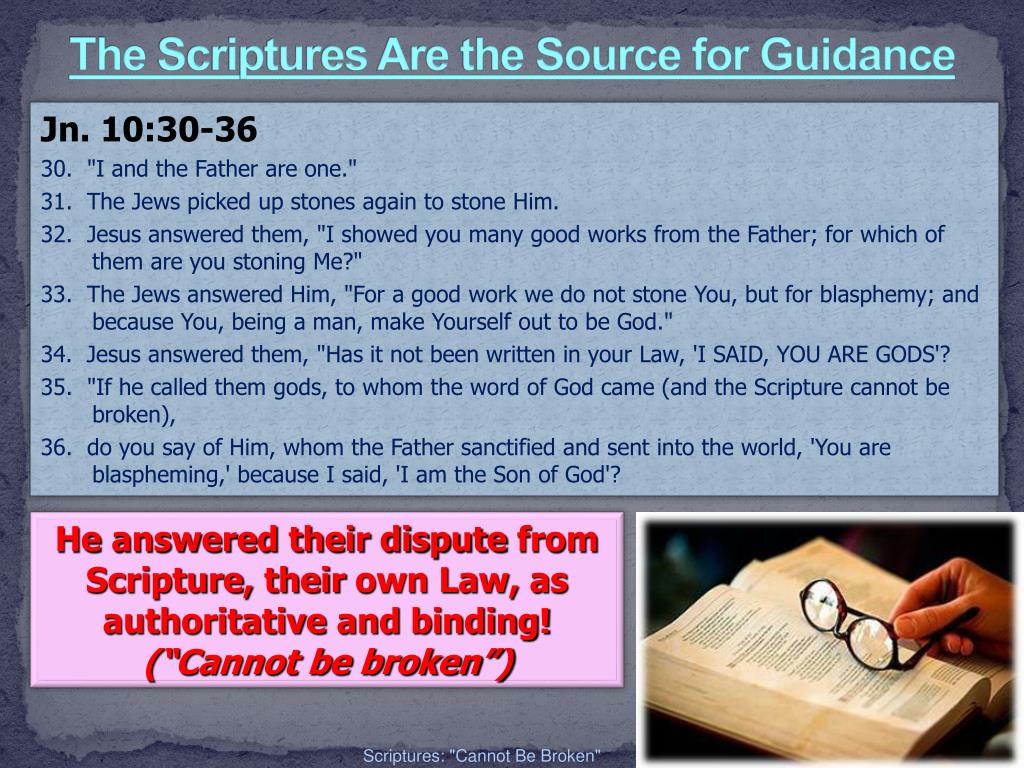 The Scriptures Are the Source for Guidance

Jn. 10:30-36

30. "I and the Father are one."

31. The Jews picked up stones again to stone Him.

32. Jesus answered them, "I showed you many good works from the Father; for which of them are you stoning Me?"

33. The Jews answered Him, "For a good work we do not stone You, but for blasphemy; and because You, being a man, make Yourself out to be God."

34. Jesus answered them, "Has it not been written in your Law, 'I SAID, YOU ARE GODS'?

35. "If he called them gods, to whom the word of God came (and the Scripture cannot be broken),

36. do you say of Him, whom the Father sanctified and sent into the world, 'You are blaspheming,' because I said, 'I am the Son of God'?

He answered their dispute from Scripture, their own Law, as authoritative and binding! ("Cannot be broken")

Scriptures: "Cannot Be Broken"